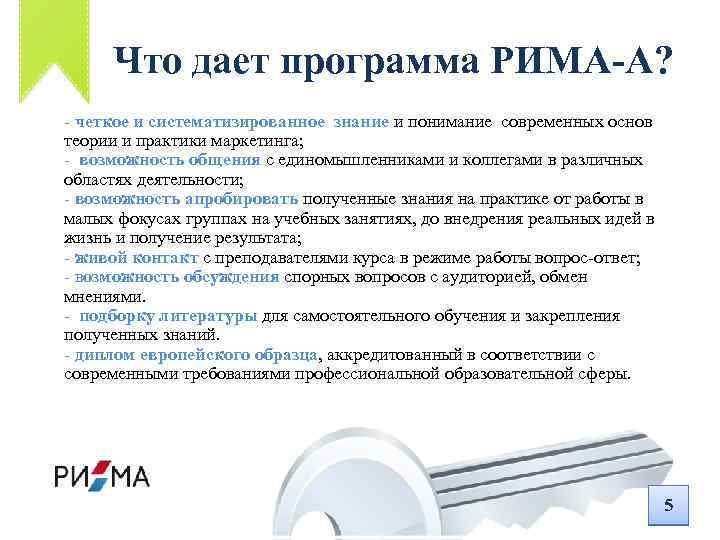 Что дает программа РИМА-А?

- четкое и систематизированное знание и понимание современных основ теории и практики маркетинга;
- возможность общения с единомышленниками и коллегами в различных областях деятельности;
- возможность апробировать полученные знания на практике от работы в малых фокусах группах на учебных занятиях, до внедрения реальных идей в жизнь и получение результата;
- живой контакт с преподавателями курса в режиме работы вопрос-ответ;
- возможность обсуждения спорных вопросов с аудиторией, обмен мнениями.
- подборку литературы для самостоятельного обучения и закрепления полученных знаний.
- диплом европейского образца, аккредитованный в соответствии с современными требованиями профессиональной образовательной сферы.

РИМА

5